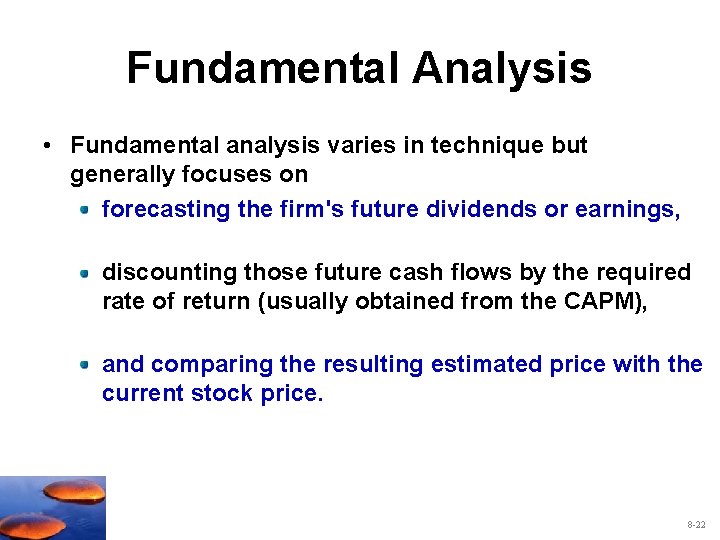 Fundamental Analysis

• Fundamental analysis varies in technique but generally focuses on

• forecasting the firm's future dividends or earnings,

• discounting those future cash flows by the required rate of return (usually obtained from the CAPM),

• and comparing the resulting estimated price with the current stock price.

8-22